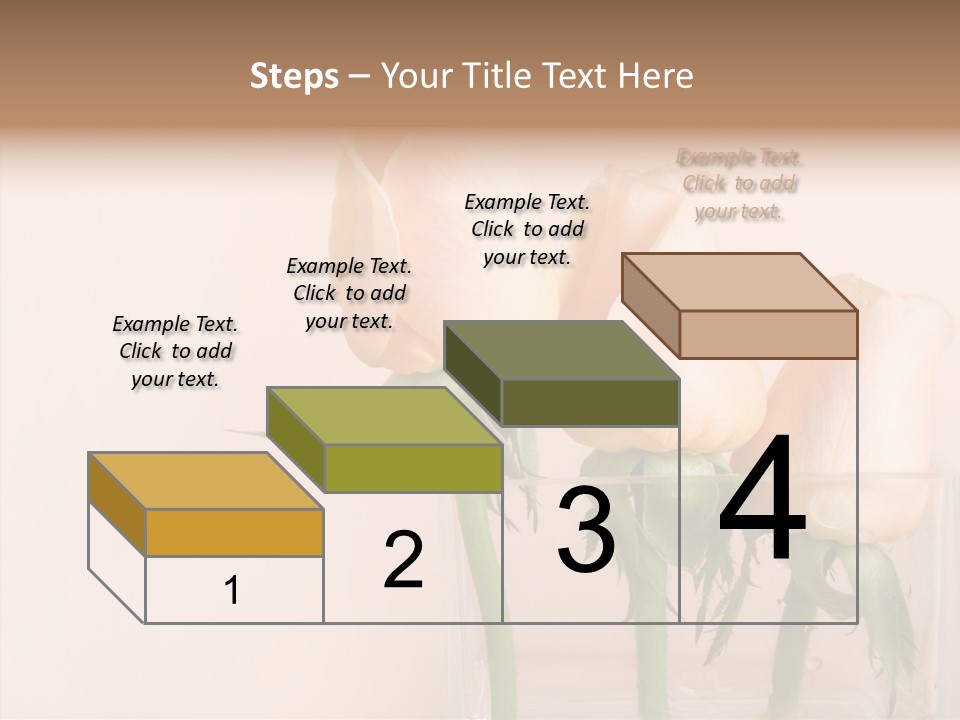 Steps – Your Title Text Here

Example Text. Click to add your text.

Example Text. Click to add your text.

Example Text. Click to add your text.

Example Text. Click to add your text.

1

2

3

4